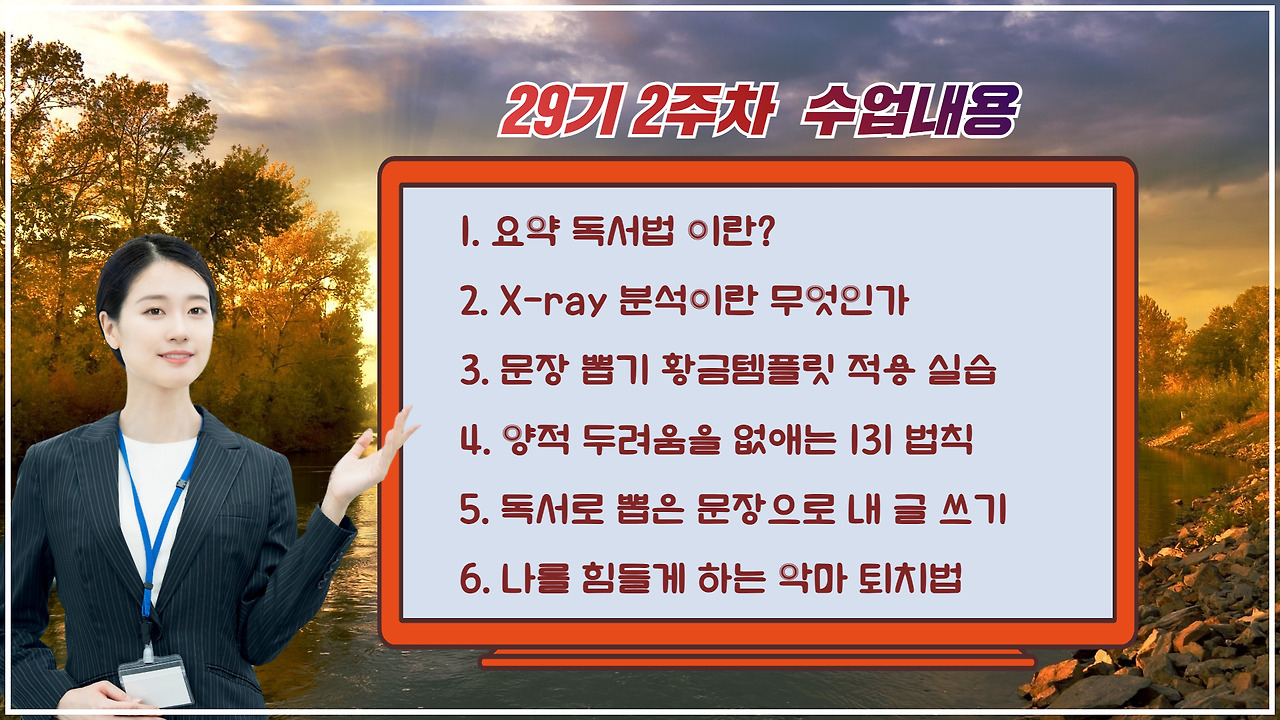 29기 2주차 수업내용

1. 요약 독서법 이란?

2. X-ray 분석이란 무엇인가

3. 문장 뽑기 황금템플릿 적용 실습

4. 양적 두려움을 없애는 131 법칙

5. 독서로 뽑은 문장으로 내 글 쓰기

6. 나를 힘들게 하는 악마 퇴치법